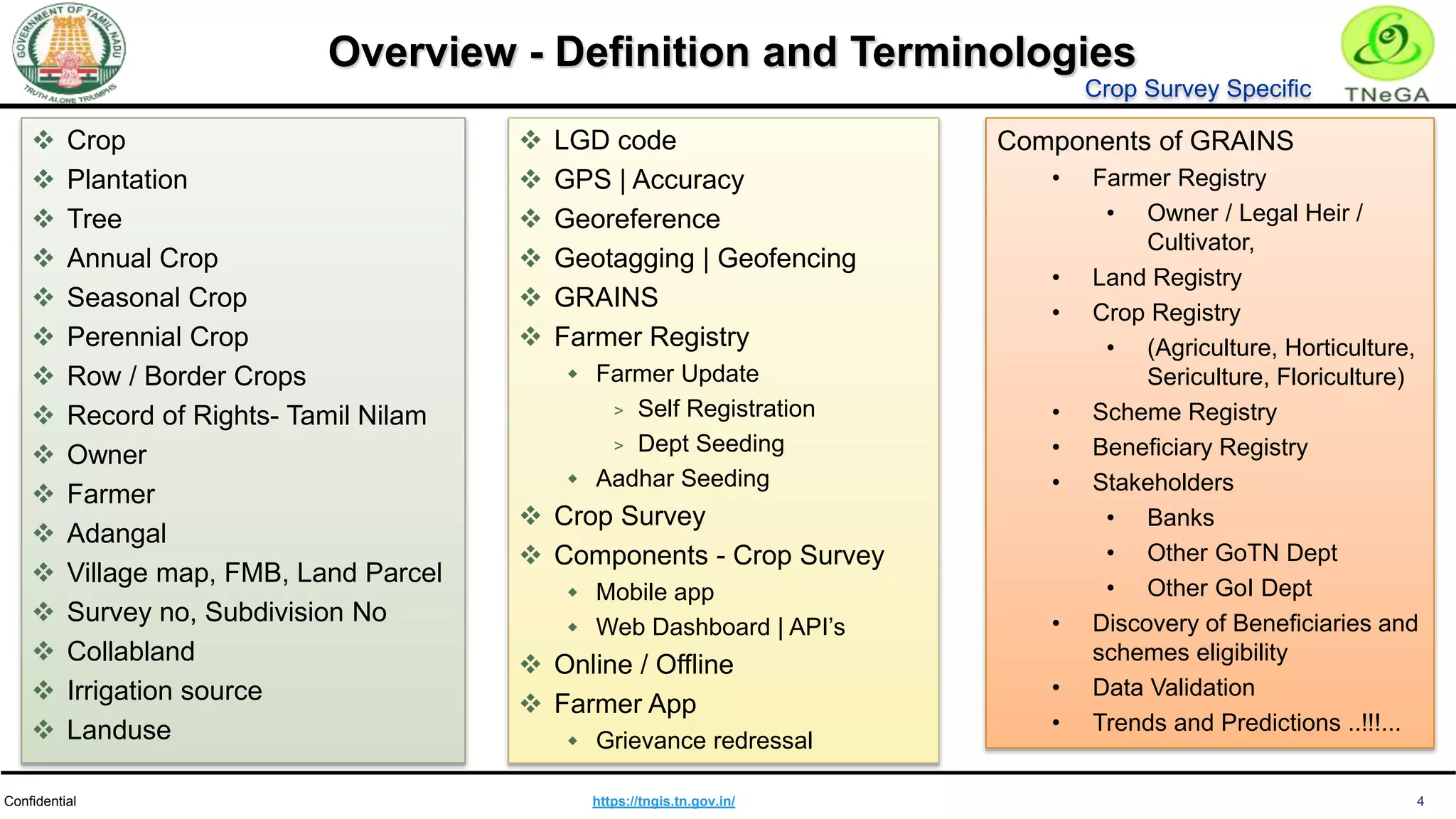 GOVERNMENT OF TAMIL NADU
TRUTH ALONE TRIUMPHS

Overview - Definition and Terminologies

Crop Survey Specific

TNeGA

❖ Crop
❖ Plantation
❖ Tree
❖ Annual Crop
❖ Seasonal Crop
❖ Perennial Crop
❖ Row / Border Crops
❖ Record of Rights- Tamil Nilam
❖ Owner
❖ Farmer
❖ Adangal
❖ Village map, FMB, Land Parcel
❖ Survey no, Subdivision No
❖ Collabland
❖ Irrigation source
❖ Landuse

❖ LGD code
❖ GPS | Accuracy
❖ Georeference
❖ Geotagging | Geofencing
❖ GRAINS
❖ Farmer Registry
◆ Farmer Update
> Self Registration
> Dept Seeding
◆ Aadhar Seeding
❖ Crop Survey
❖ Components - Crop Survey
◆ Mobile app
◆ Web Dashboard | API's
❖ Online / Offline
❖ Farmer App
◆ Grievance redressal

Components of GRAINS
• Farmer Registry
• Owner / Legal Heir / Cultivator,
• Land Registry
• Crop Registry
• (Agriculture, Horticulture, Sericulture, Floriculture)
• Scheme Registry
• Beneficiary Registry
• Stakeholders
• Banks
• Other GoTN Dept
• Other GoI Dept
• Discovery of Beneficiaries and schemes eligibility
• Data Validation
• Trends and Predictions ..!!!...

Confidential

https://tngis.tn.gov.in/

4